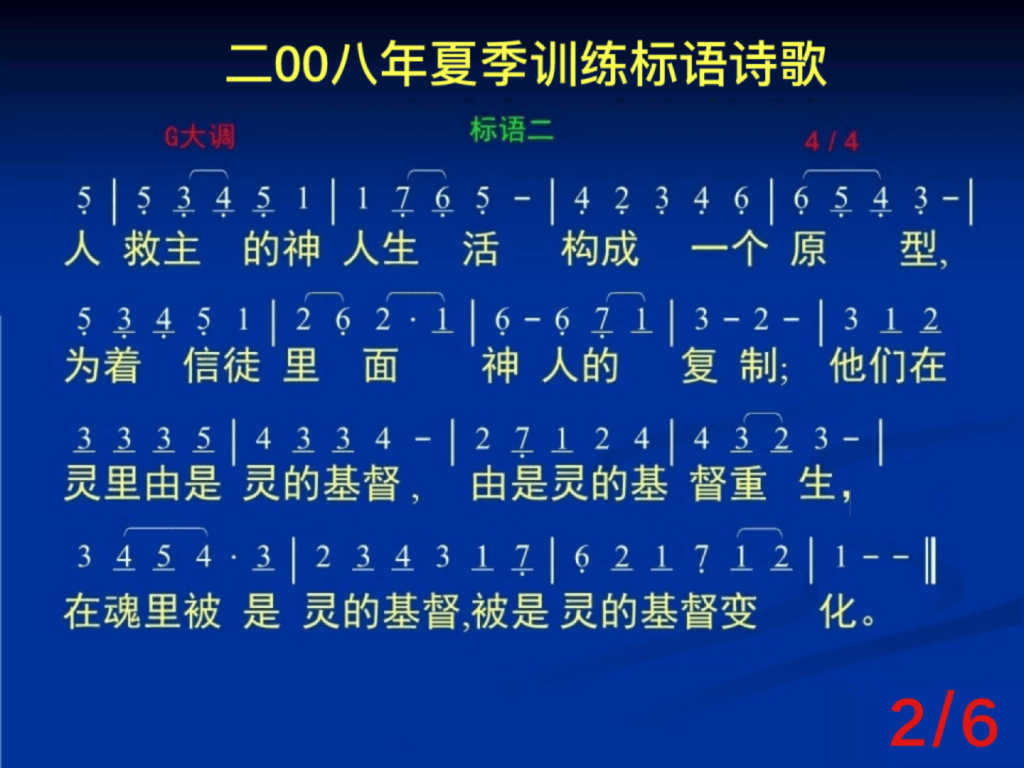 二00八年夏季训练标语诗歌

G大调

标语二

4 / 4

5 | 5 3 4 5 1 | 1 7 6 5 - | 4 2 3 4 6 | 6 5 4 3 - |
人 救主 的神 人生 活 构成 一个 原 型,

5 3 4 5 1 | 2 6 2 · 1 | 6 - 6 7 1 | 3 - 2 - | 3 1 2
为着 信徒 里 面 神 人的 复 制; 他们在

3 3 3 5 | 4 3 3 4 - | 2 7 1 2 4 | 4 3 2 3 - |
灵里由是 灵的基督, 由是灵的基 督重 生,

3 4 5 4 · 3 | 2 3 4 3 1 7 | 6 2 1 7 1 2 | 1 - - ‖
在魂里被 是 灵的基督,被是 灵的基督变 化。

2/6